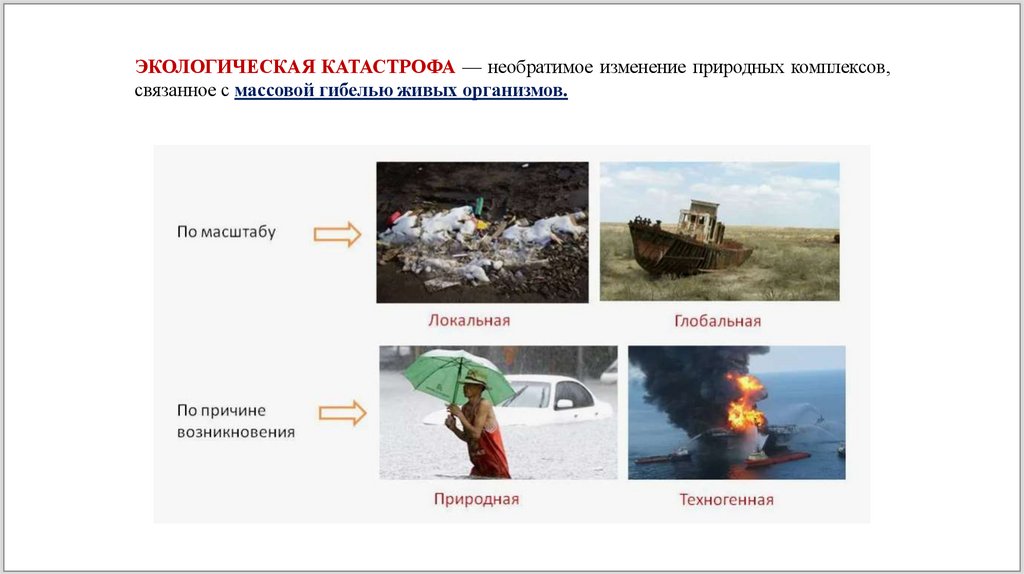 ЭКОЛОГИЧЕСКАЯ КАТАСТРОФА — необратимое изменение природных комплексов, связанное с массовой гибелью живых организмов.

По масштабу

Локальная

Глобальная

По причине возникновения

Природная

Техногенная